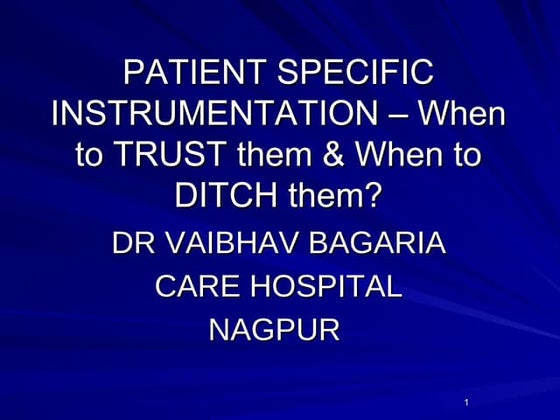 PATIENT SPECIFIC INSTRUMENTATION – When to TRUST them & When to DITCH them?

DR VAIBHAV BAGARIA
CARE HOSPITAL
NAGPUR

1